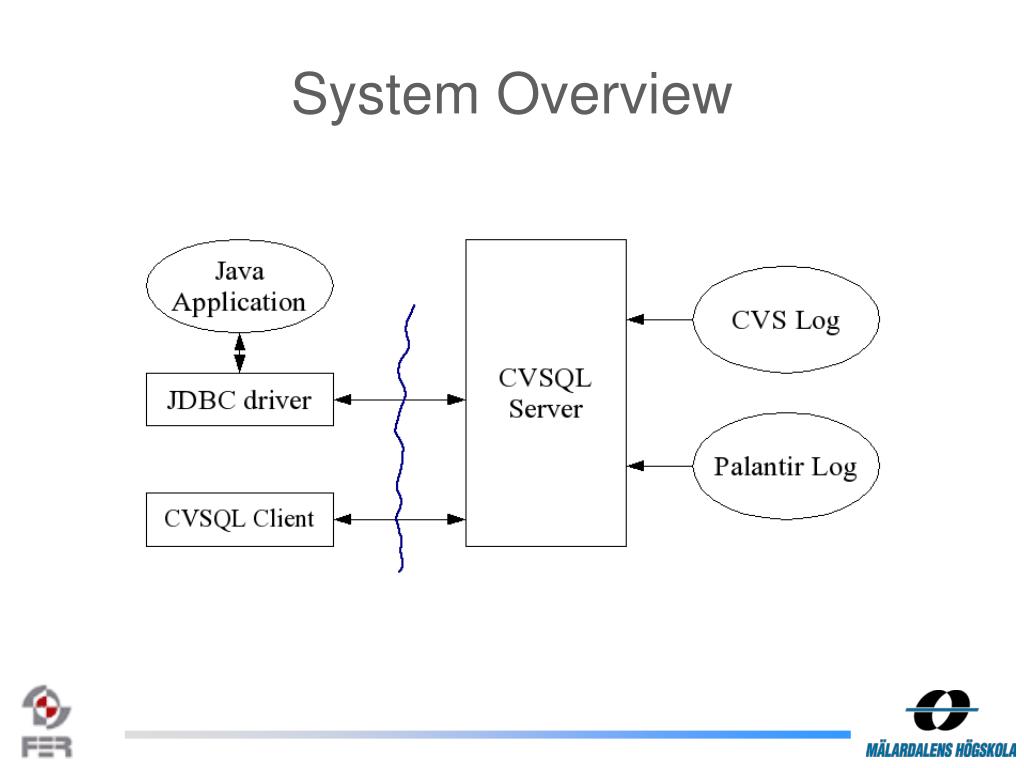 System Overview

Java Application

JDBC driver

CVSQL Client

CVSQL Server

CVS Log

Palantir Log

FER

MÄLARDALENS HÖGSKOLA